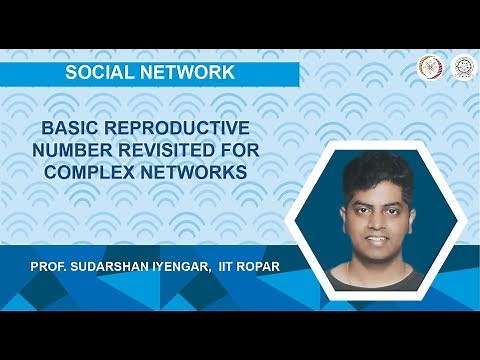 SOCIAL NETWORK

BASIC REPRODUCTIVE NUMBER REVISITED FOR COMPLEX NETWORKS

PROF. SUDARSHAN IYENGAR, IIT ROPAR